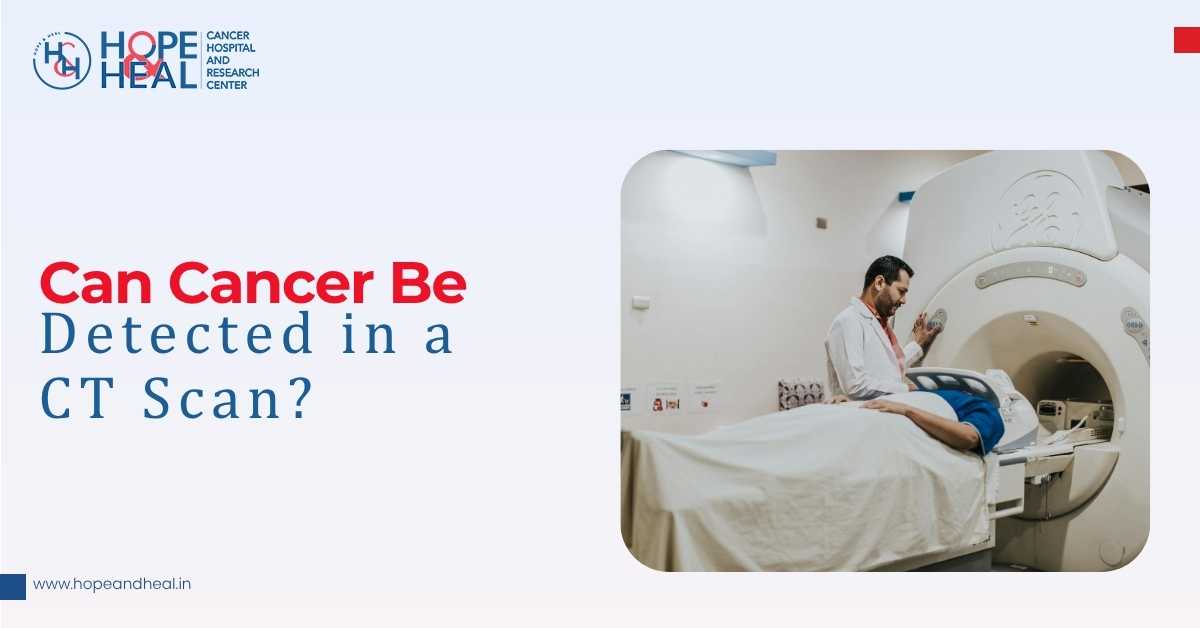 HOPE & HEAL CANCER HOSPITAL AND RESEARCH CENTER

Can Cancer Be Detected in a CT Scan?

www.hopeandheal.in